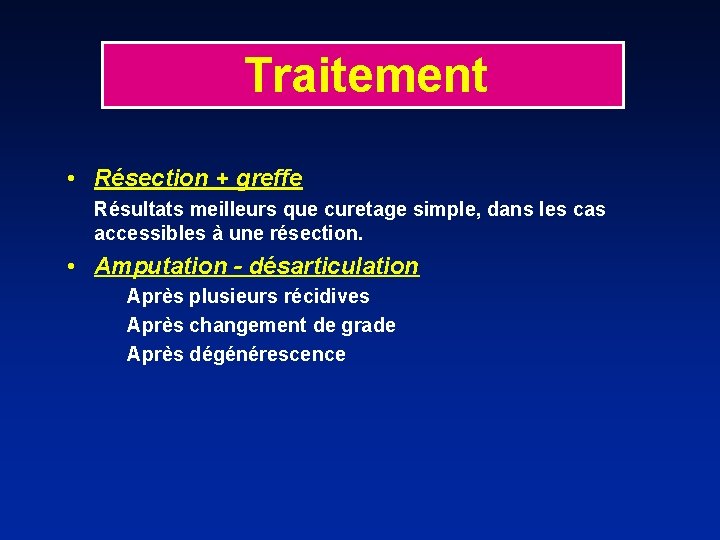 Traitement

• Résection + greffe

Résultats meilleurs que curetage simple, dans les cas accessibles à une résection.

• Amputation - désarticulation

Après plusieurs récidives

Après changement de grade

Après dégénérescence